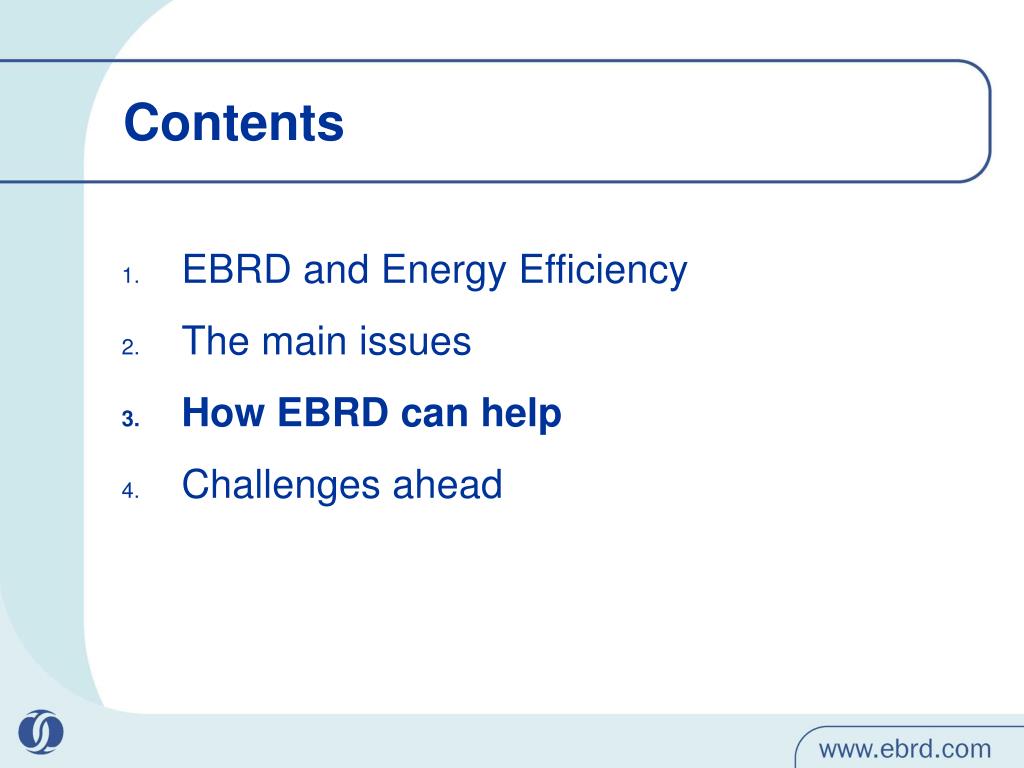 Contents

1. EBRD and Energy Efficiency
2. The main issues
3. How EBRD can help
4. Challenges ahead

www.ebrd.com